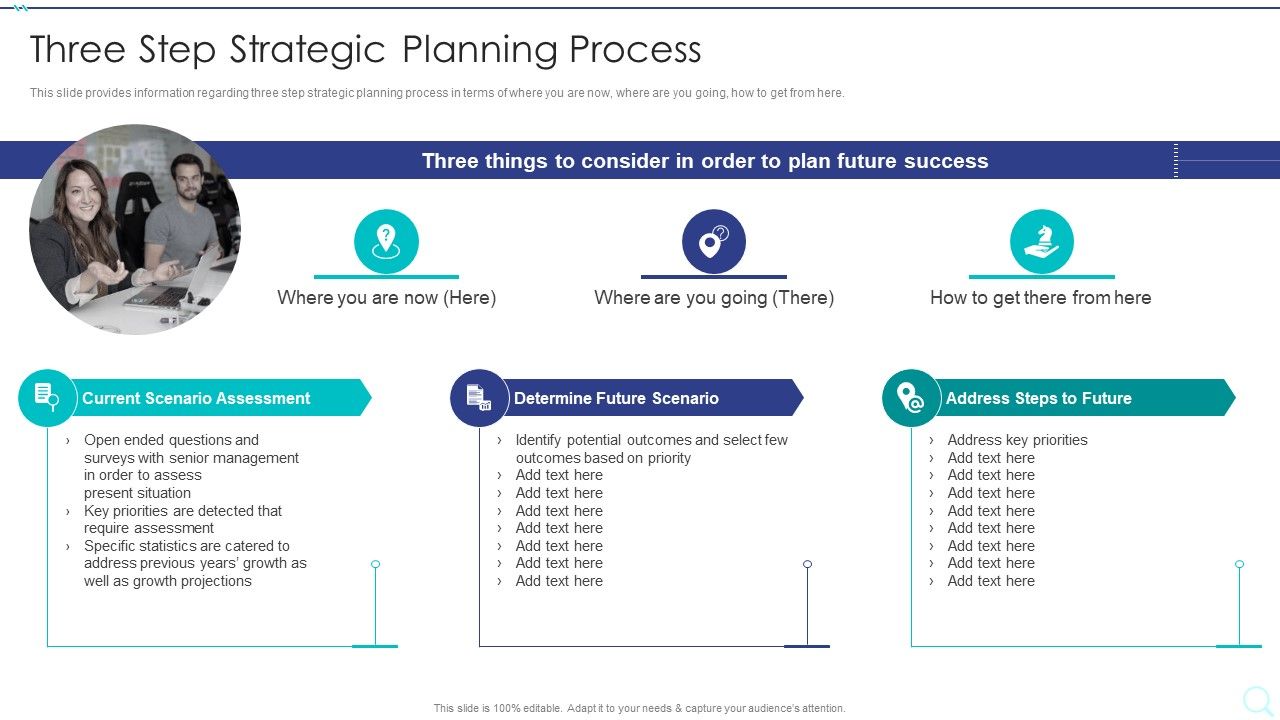 Three Step Strategic Planning Process

This slide provides information regarding three step strategic planning process in terms of where you are now, where are you going, how to get from here.

Three things to consider in order to plan future success

Where you are now (Here)

Where are you going (There)

How to get there from here

Current Scenario Assessment

› Open ended questions and surveys with senior management in order to assess present situation
› Key priorities are detected that require assessment
› Specific statistics are catered to address previous years' growth as well as growth projections

Determine Future Scenario

› Identify potential outcomes and select few outcomes based on priority
› Add text here
› Add text here
› Add text here
› Add text here
› Add text here
› Add text here
› Add text here

Address Steps to Future

› Address key priorities
› Add text here
› Add text here
› Add text here
› Add text here
› Add text here
› Add text here
› Add text here
› Add text here

This slide is 100% editable. Adapt it to your needs & capture your audience's attention.